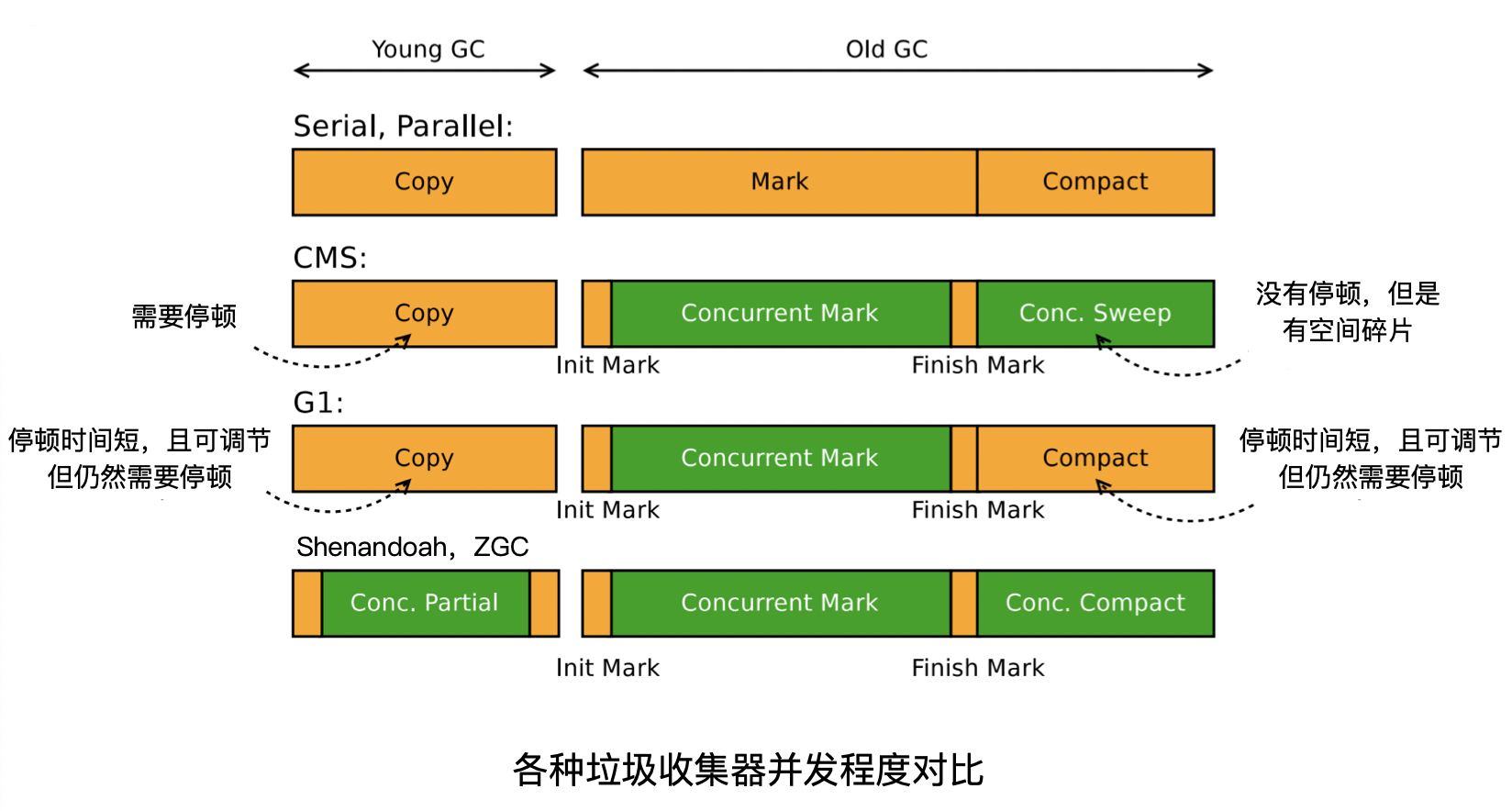 Young GC

Old GC

Serial, Parallel:

Copy

Mark

Compact

CMS:

需要停顿

Copy

Concurrent Mark

Conc. Sweep

没有停顿，但是有空间碎片

Init Mark

Finish Mark

G1:

停顿时间短，且可调节但仍然需要停顿

Copy

Concurrent Mark

Compact

停顿时间短，且可调节但仍然需要停顿

Init Mark

Finish Mark

Shenandoah，ZGC

Conc. Partial

Concurrent Mark

Conc. Compact

Init Mark

Finish Mark

各种垃圾收集器并发程度对比